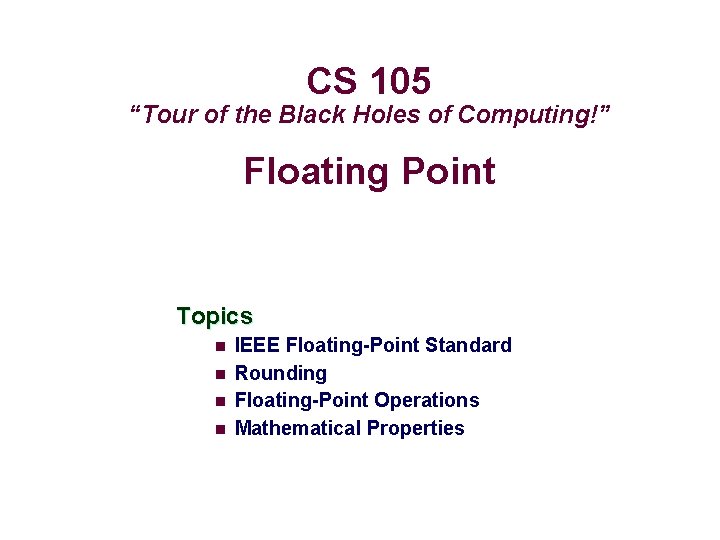 CS 105
“Tour of the Black Holes of Computing!”

Floating Point

Topics
- IEEE Floating-Point Standard
- Rounding
- Floating-Point Operations
- Mathematical Properties